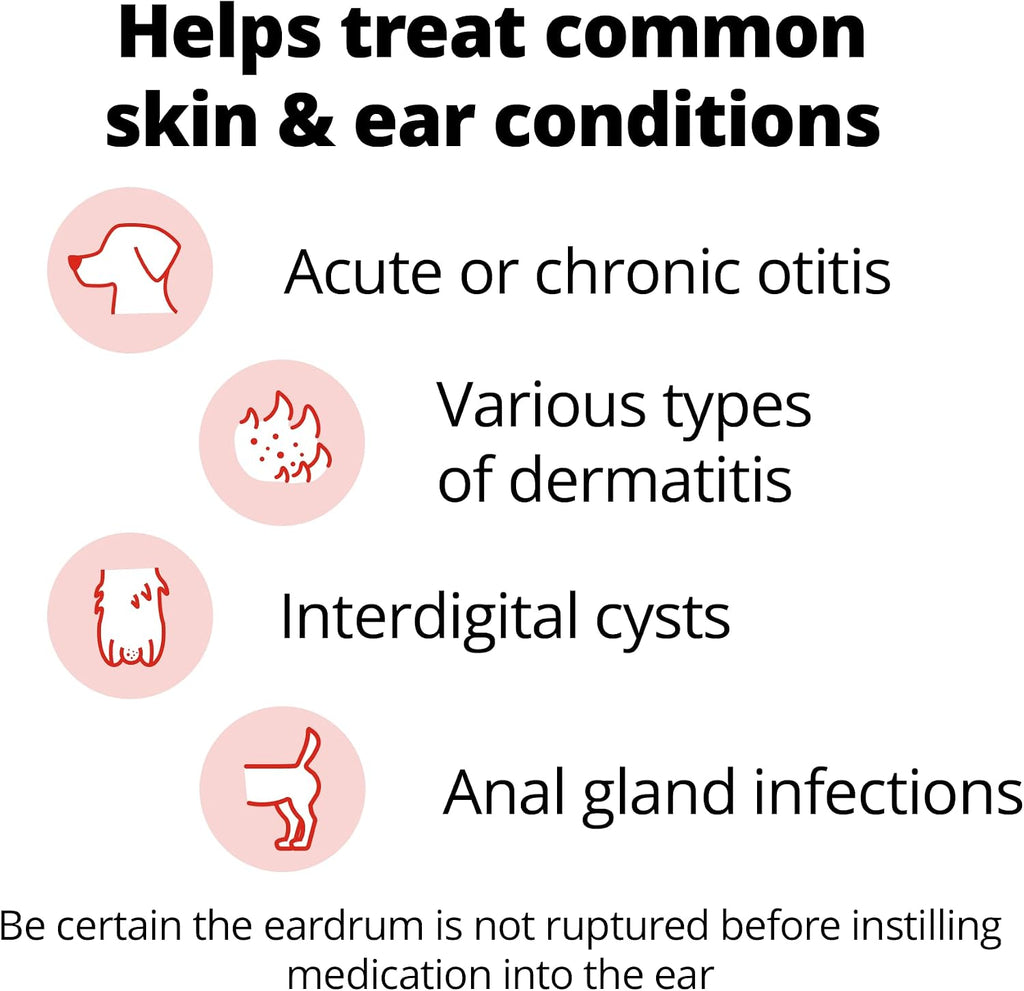 Helps treat common skin & ear conditions

Acute or chronic otitis

Various types of dermatitis

Interdigital cysts

Anal gland infections

Be certain the eardrum is not ruptured before instilling medication into the ear